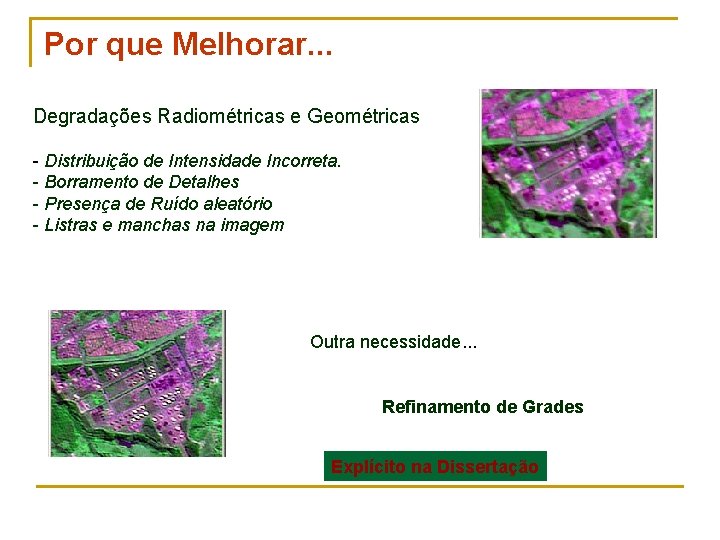 Por que Melhorar...

Degradações Radiométricas e Geométricas

- Distribuição de Intensidade Incorreta.
- Borramento de Detalhes
- Presença de Ruído aleatório
- Listras e manchas na imagem

Outra necessidade...

Refinamento de Grades

Explícito na Dissertação